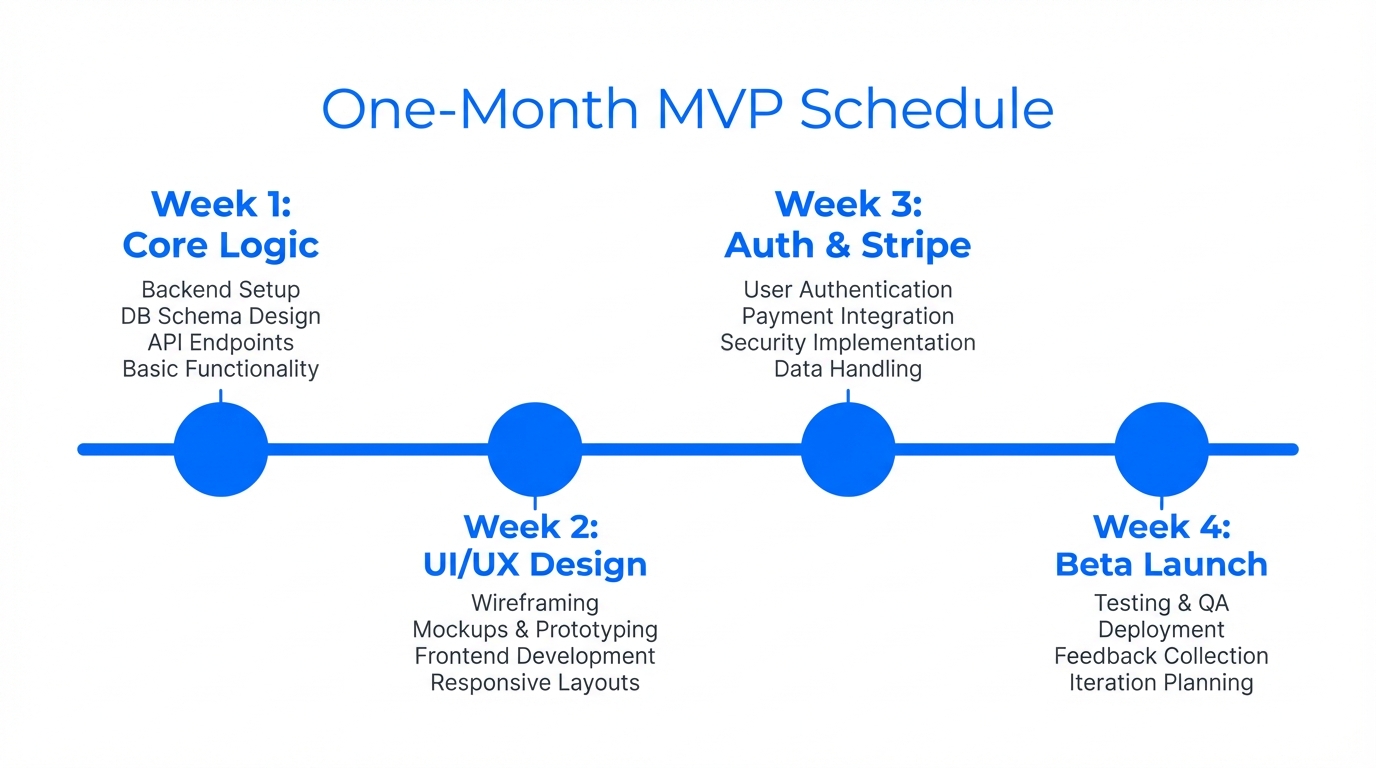 One-Month MVP Schedule

Week 1:
Core Logic
Backend Setup
DB Schema Design
API Endpoints
Basic Functionality

Week 2:
UI/UX Design
Wireframing
Mockups & Prototyping
Frontend Development
Responsive Layouts

Week 3:
Auth & Stripe
User Authentication
Payment Integration
Security Implementation
Data Handling

Week 4:
Beta Launch
Testing & QA
Deployment
Feedback Collection
Iteration Planning